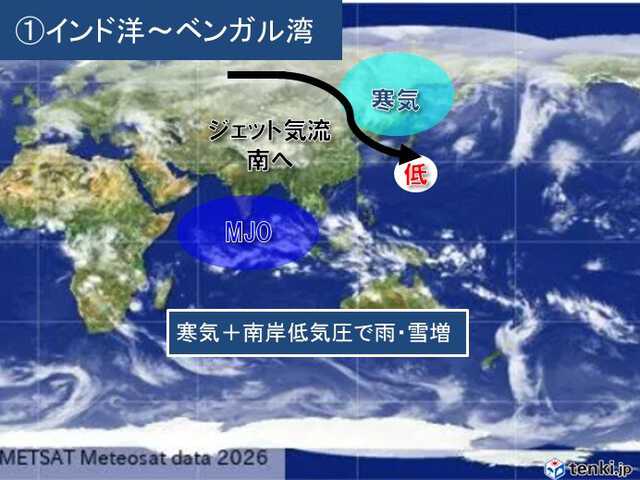 ①インド洋～ベンガル湾

寒気

ジェット気流
南へ

低

MJO

寒気＋南岸低気圧で雨･雪増

METSAT Meteosat data 2026

tenki.jp